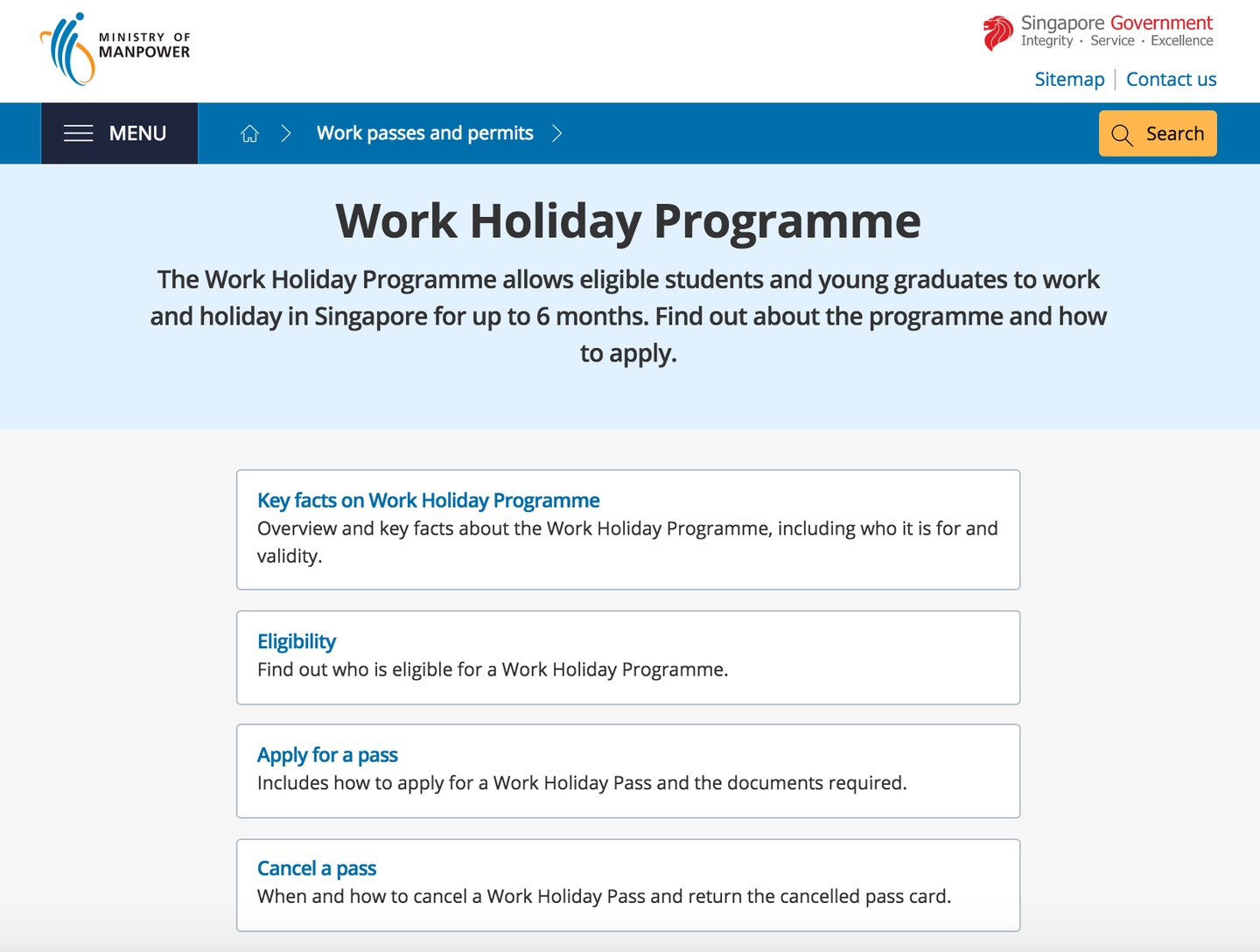 MINISTRY OF MANPOWER

Singapore Government
Integrity · Service · Excellence

Sitemap | Contact us

MENU

Work passes and permits

Search

Work Holiday Programme

The Work Holiday Programme allows eligible students and young graduates to work and holiday in Singapore for up to 6 months. Find out about the programme and how to apply.

Key facts on Work Holiday Programme
Overview and key facts about the Work Holiday Programme, including who it is for and validity.

Eligibility
Find out who is eligible for a Work Holiday Programme.

Apply for a pass
Includes how to apply for a Work Holiday Pass and the documents required.

Cancel a pass
When and how to cancel a Work Holiday Pass and return the cancelled pass card.